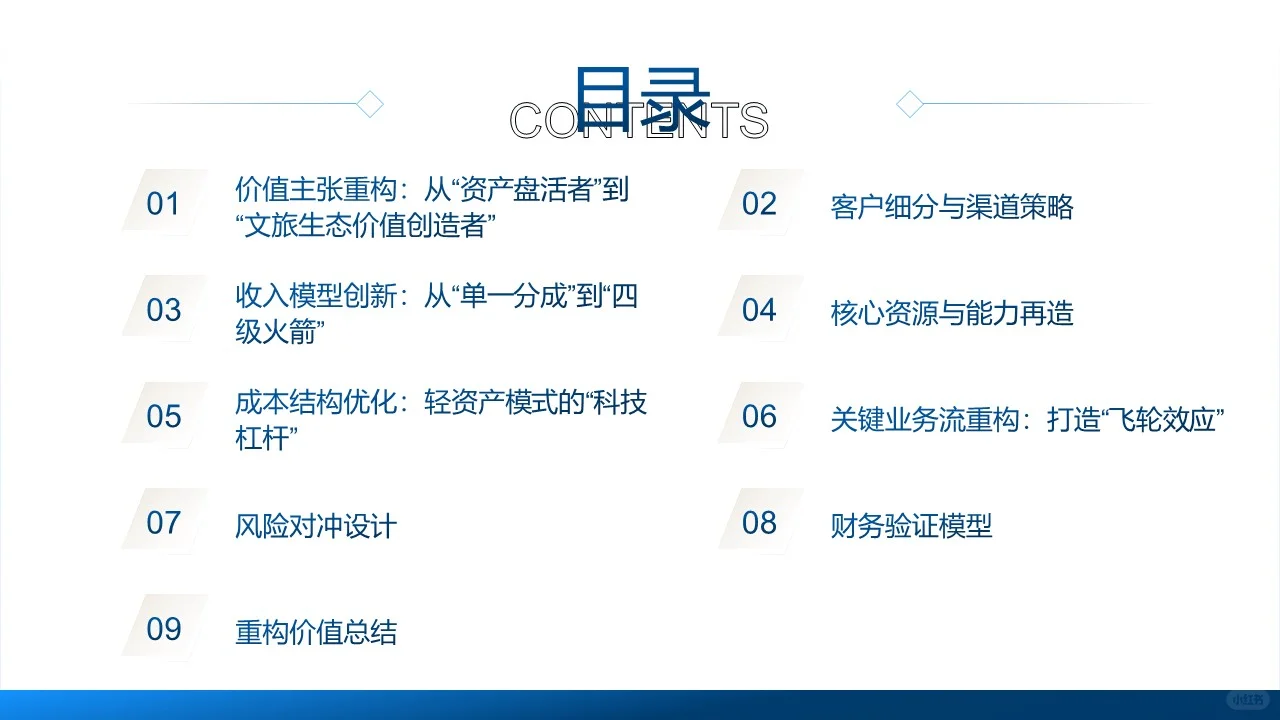 目录
CONTENTS

01 价值主张重构：从“资产盘活者”到“文旅生态价值创造者”

02 客户细分与渠道策略

03 收入模型创新：从“单一分成”到“四级火箭”

04 核心资源与能力再造

05 成本结构优化：轻资产模式的“科技杠杆”

06 关键业务流重构：打造“飞轮效应”

07 风险对冲设计

08 财务验证模型

09 重构价值总结

小红书